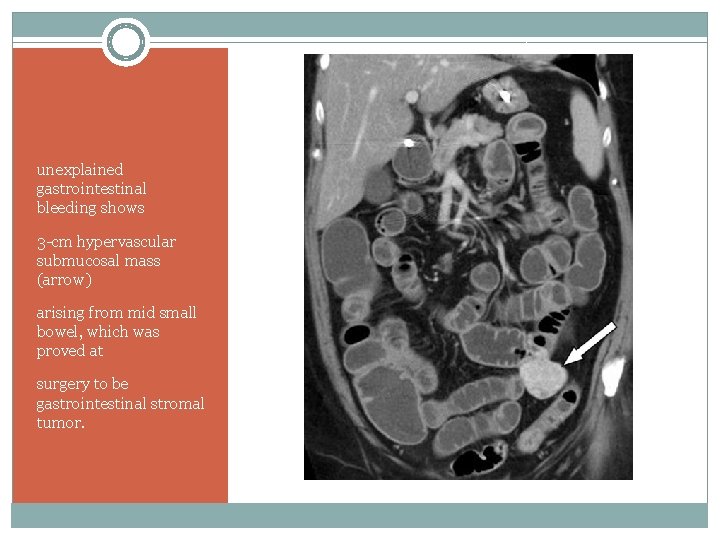 unexplained gastrointestinal bleeding shows

3-cm hypervascular submucosal mass (arrow)

arising from mid small bowel, which was proved at

surgery to be gastrointestinal stromal tumor.